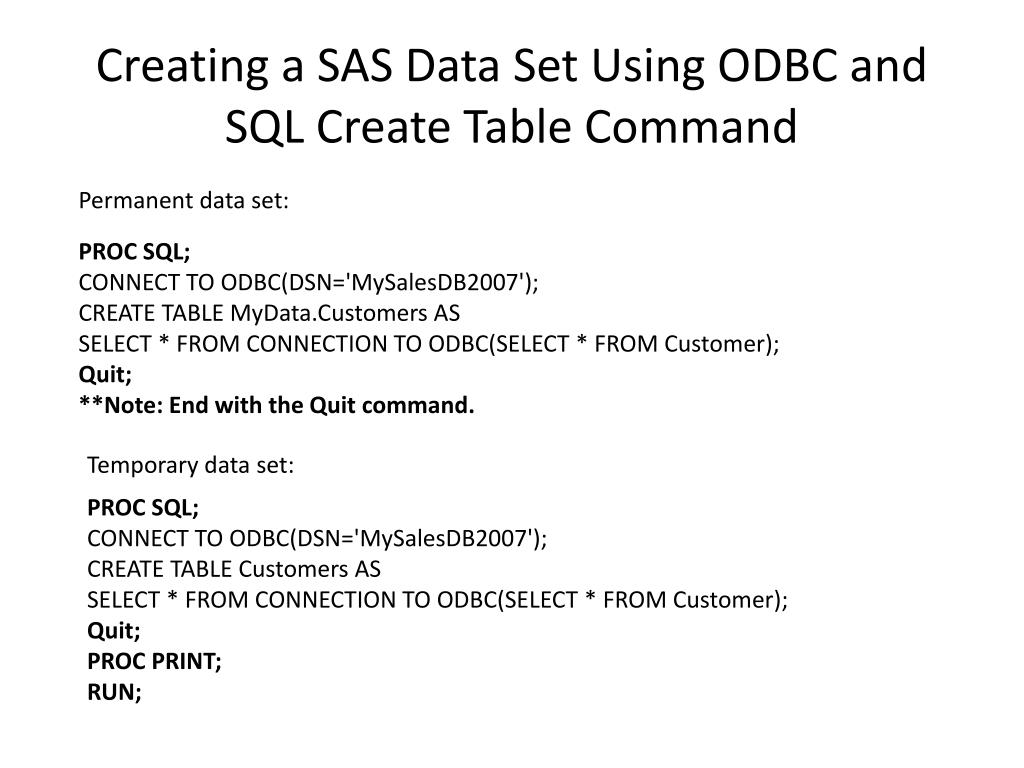 Creating a SAS Data Set Using ODBC and SQL Create Table Command

Permanent data set:

PROC SQL;
CONNECT TO ODBC(DSN='MySalesDB2007');
CREATE TABLE MyData.Customers AS
SELECT * FROM CONNECTION TO ODBC(SELECT * FROM Customer);
Quit;
**Note: End with the Quit command.

Temporary data set:

PROC SQL;
CONNECT TO ODBC(DSN='MySalesDB2007');
CREATE TABLE Customers AS
SELECT * FROM CONNECTION TO ODBC(SELECT * FROM Customer);
Quit;
PROC PRINT;
RUN;